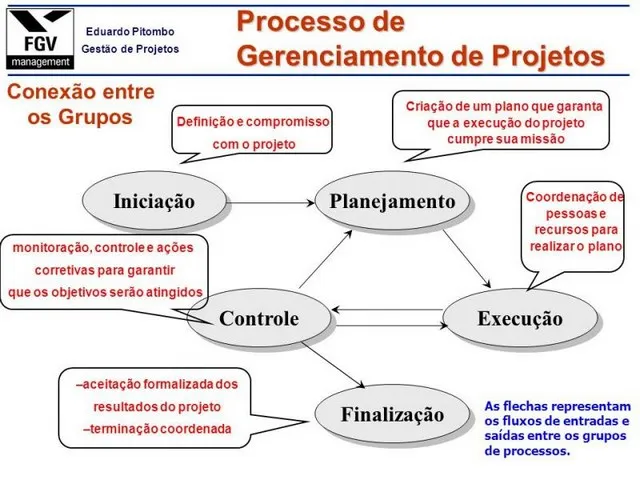 FGV
management

Eduardo Pitombo
Gestão de Projetos

Processo de
Gerenciamento de Projetos

Conexão entre os Grupos

Definição e compromisso com o projeto

Criação de um plano que garanta que a execução do projeto cumpre sua missão

Iniciação

Planejamento

Coordenação de pessoas e recursos para realizar o plano

monitoração, controle e ações corretivas para garantir que os objetivos serão atingidos

Controle

Execução

–aceitação formalizada dos resultados do projeto
–terminação coordenada

Finalização

As flechas representam os fluxos de entradas e saídas entre os grupos de processos.